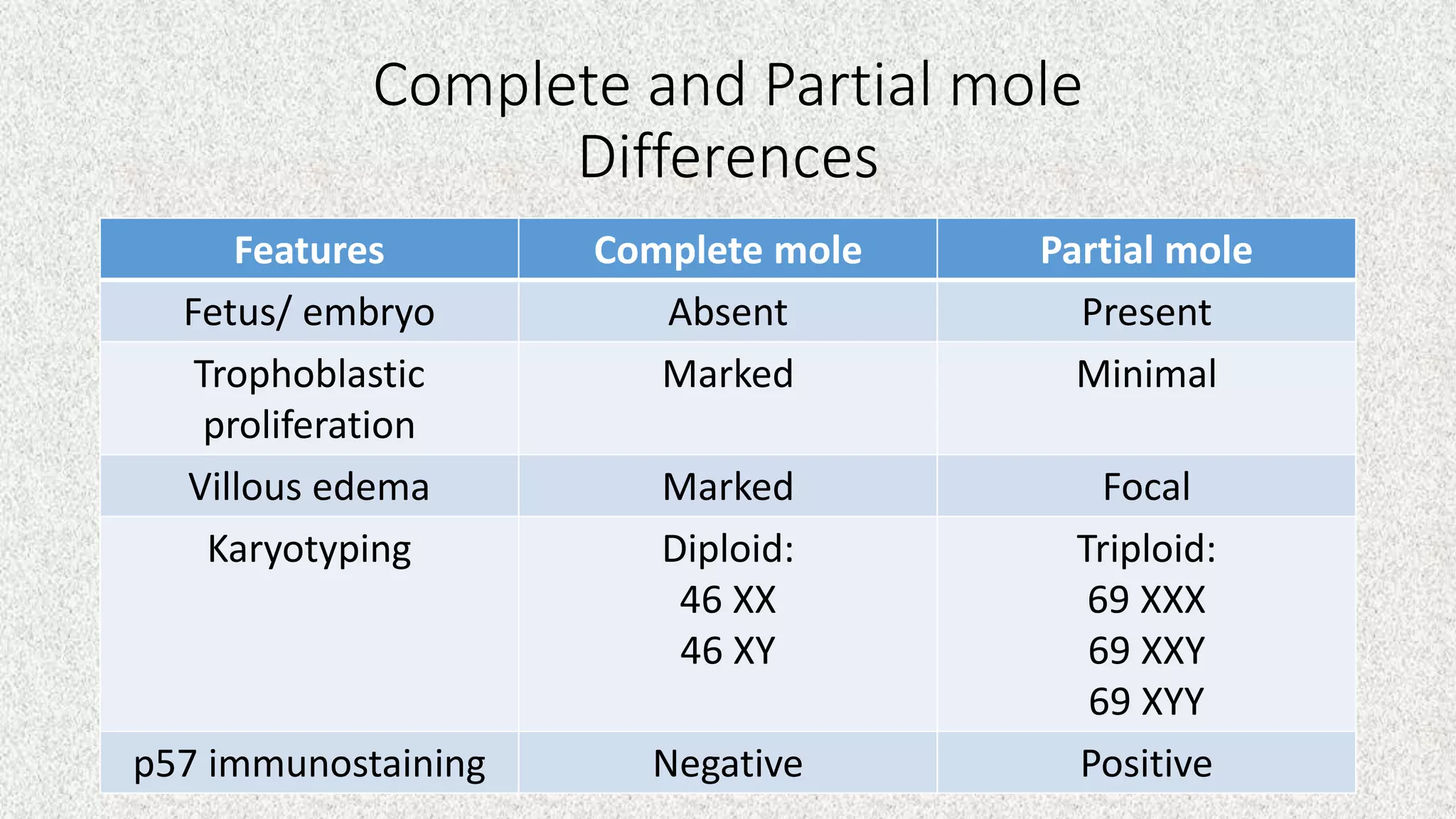 Complete and Partial mole Differences

| Features | Complete mole | Partial mole |
|---|---|---|
| Fetus/ embryo | Absent | Present |
| Trophoblastic proliferation | Marked | Minimal |
| Villous edema | Marked | Focal |
| Karyotyping | Diploid: 46 XX 46 XY | Triploid: 69 XXX 69 XXY 69 XYY |
| p57 immunostaining | Negative | Positive |